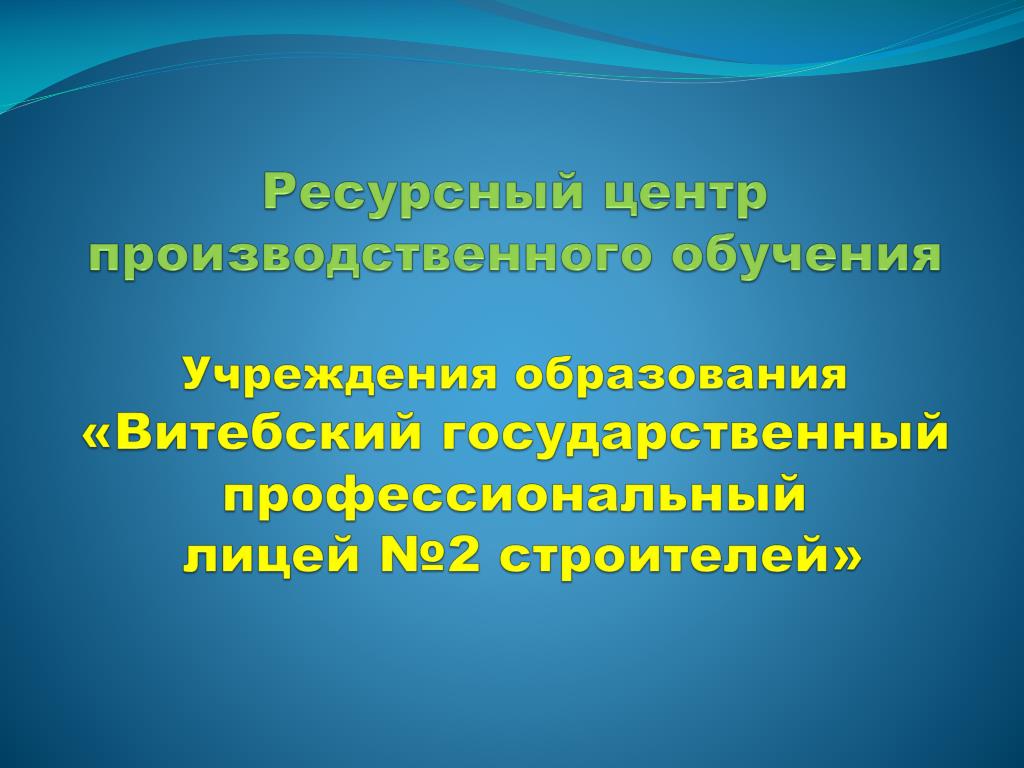 Ресурсный центр производственного обучения

Учреждения образования «Витебский государственный профессиональный лицей №2 строителей»